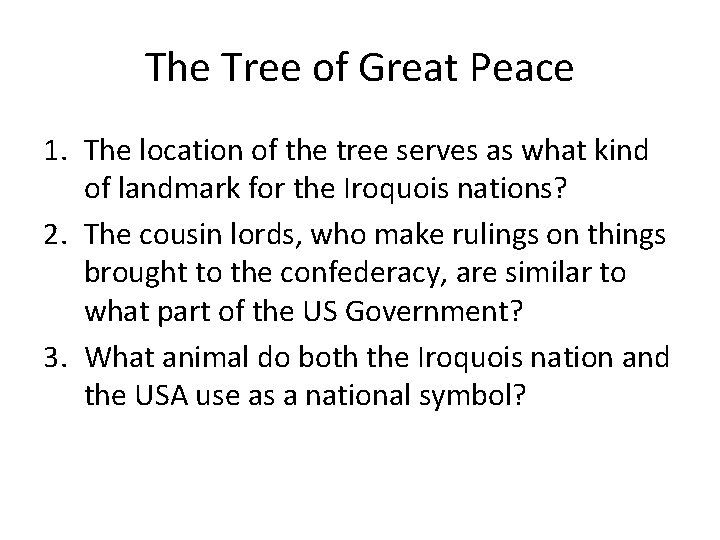 The Tree of Great Peace

1. The location of the tree serves as what kind of landmark for the Iroquois nations?
2. The cousin lords, who make rulings on things brought to the confederacy, are similar to what part of the US Government?
3. What animal do both the Iroquois nation and the USA use as a national symbol?